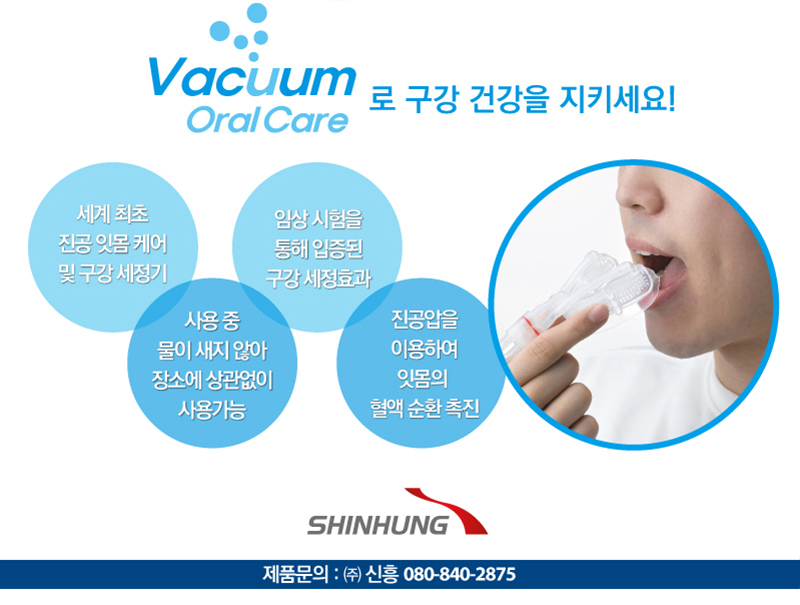 Vacuum Oral Care 로 구강 건강을 지키세요!

세계 최초 진공 잇몸 케어 및 구강 세정기

임상 시험을 통해 입증된 구강 세정효과

사용 중 물이 새지 않아 장소에 상관없이 사용가능

진공압을 이용하여 잇몸의 혈액 순환 촉진

SHINHUNG

제품문의 : ㈜ 신흥 080-840-2875